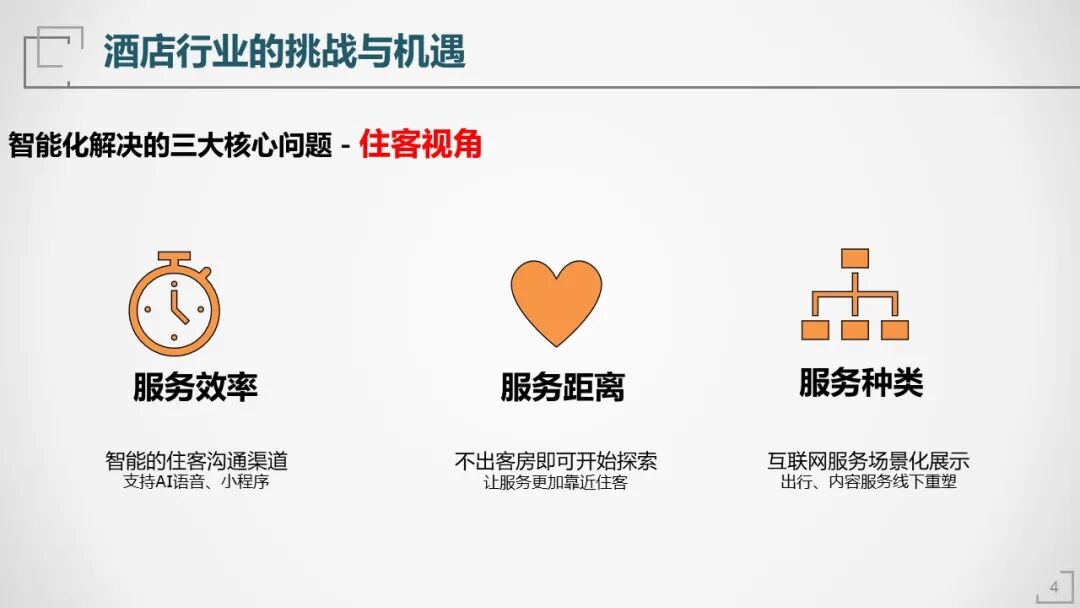 酒店行业的挑战与机遇

智能化解决的三大核心问题 - 住客视角

服务效率

智能的住客沟通渠道
支持AI语音、小程序

服务距离

不出客房即可开始探索
让服务更加靠近住客

服务种类

互联网服务场景化展示
出行、内容服务线下重塑

4